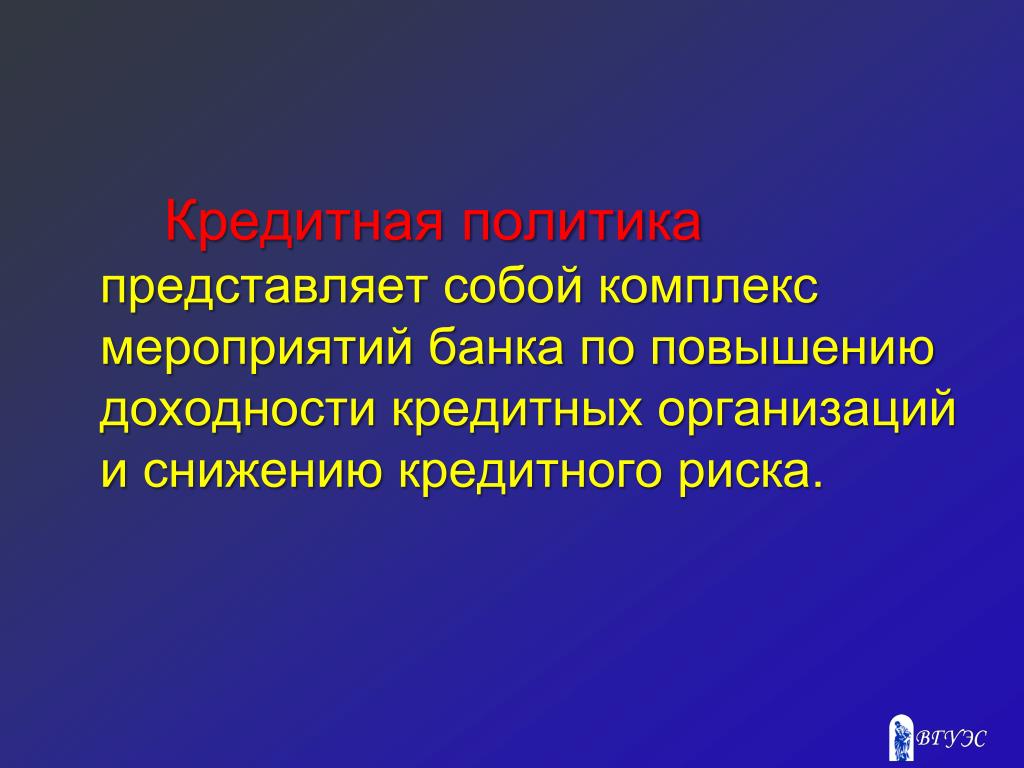 Кредитная политика представляет собой комплекс мероприятий банка по повышению доходности кредитных организаций и снижению кредитного риска.

ВГУЭС